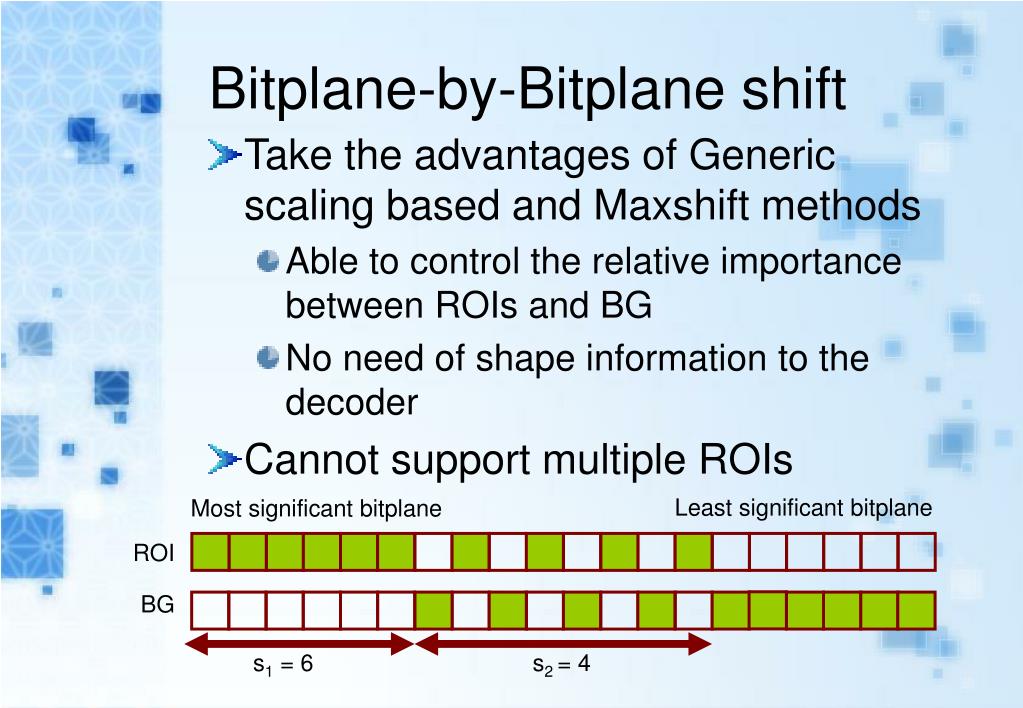 Bitplane-by-Bitplane shift

Take the advantages of Generic scaling based and Maxshift methods

Able to control the relative importance between ROIs and BG

No need of shape information to the decoder

Cannot support multiple ROIs

Most significant bitplane

Least significant bitplane

ROI

BG

$s_1 = 6$

$s_2 = 4$